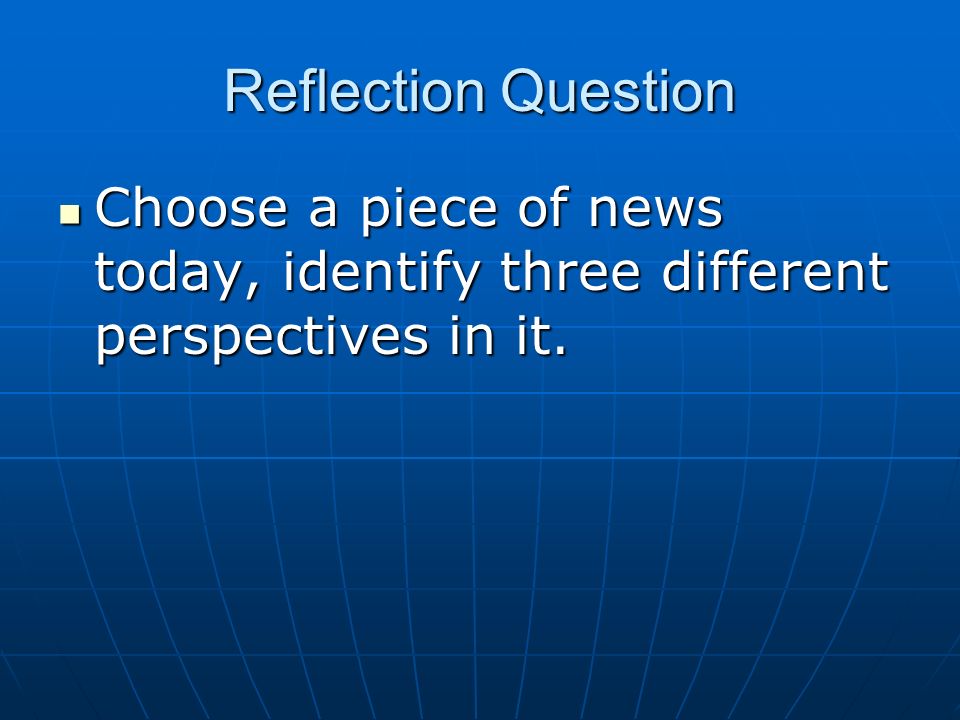 Reflection Question

Choose a piece of news today, identify three different perspectives in it.